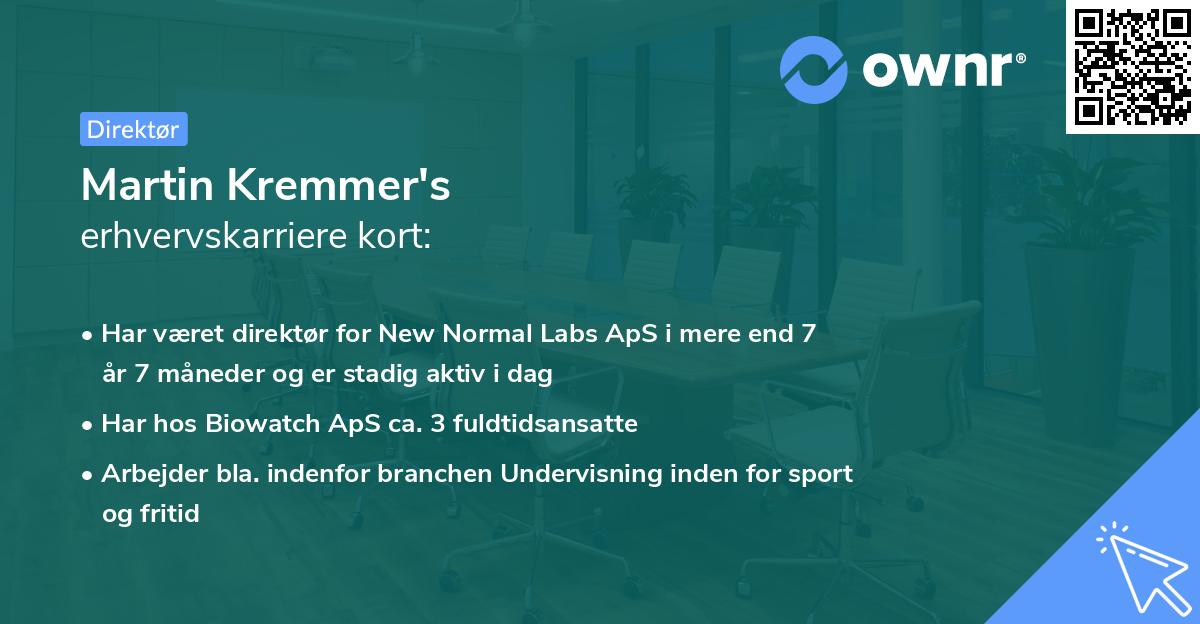 ownr®

Direktør

Martin Kremmer's
erhvervskarriere kort:

• Har været direktør for New Normal Labs ApS i mere end 7 år 7 måneder og er stadig aktiv i dag

• Har hos Biowatch ApS ca. 3 fuldtidsansatte

• Arbejder bla. indenfor branchen Undervisning inden for sport og fritid